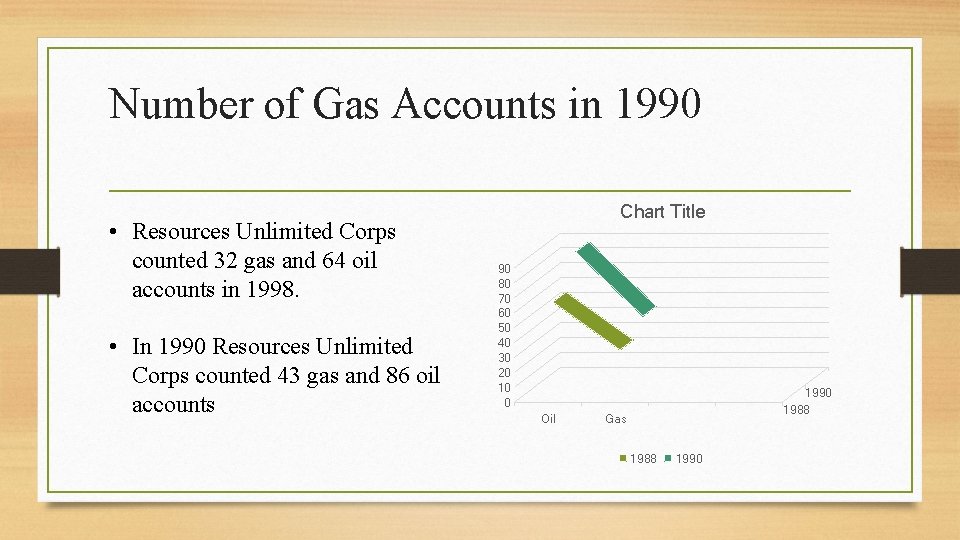 Number of Gas Accounts in 1990

• Resources Unlimited Corps counted 32 gas and 64 oil accounts in 1998.

• In 1990 Resources Unlimited Corps counted 43 gas and 86 oil accounts

Chart Title

90
80
70
60
50
40
30
20
10
0

Oil
Gas

1990
1988

1988 1990